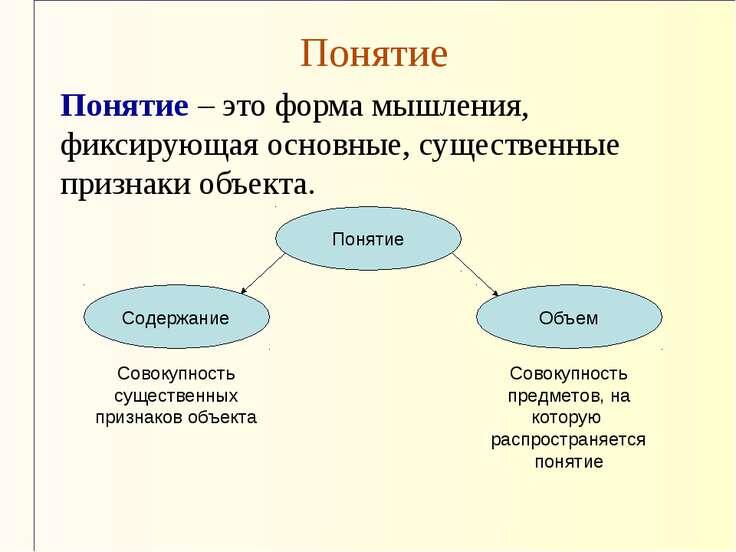 Понятие

Понятие – это форма мышления, фиксирующая основные, существенные признаки объекта.

Понятие

Содержание

Объем

Совокупность существенных признаков объекта

Совокупность предметов, на которую распространяется понятие